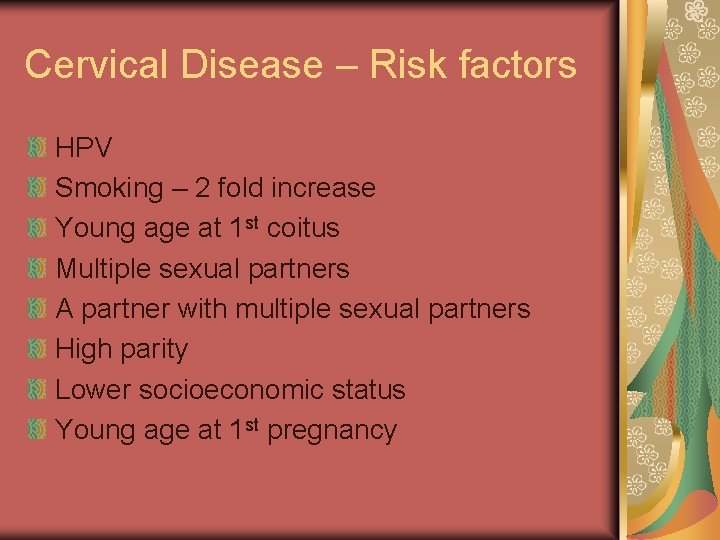 Cervical Disease – Risk factors

• HPV
• Smoking – 2 fold increase
• Young age at 1st coitus
• Multiple sexual partners
• A partner with multiple sexual partners
• High parity
• Lower socioeconomic status
• Young age at 1st pregnancy